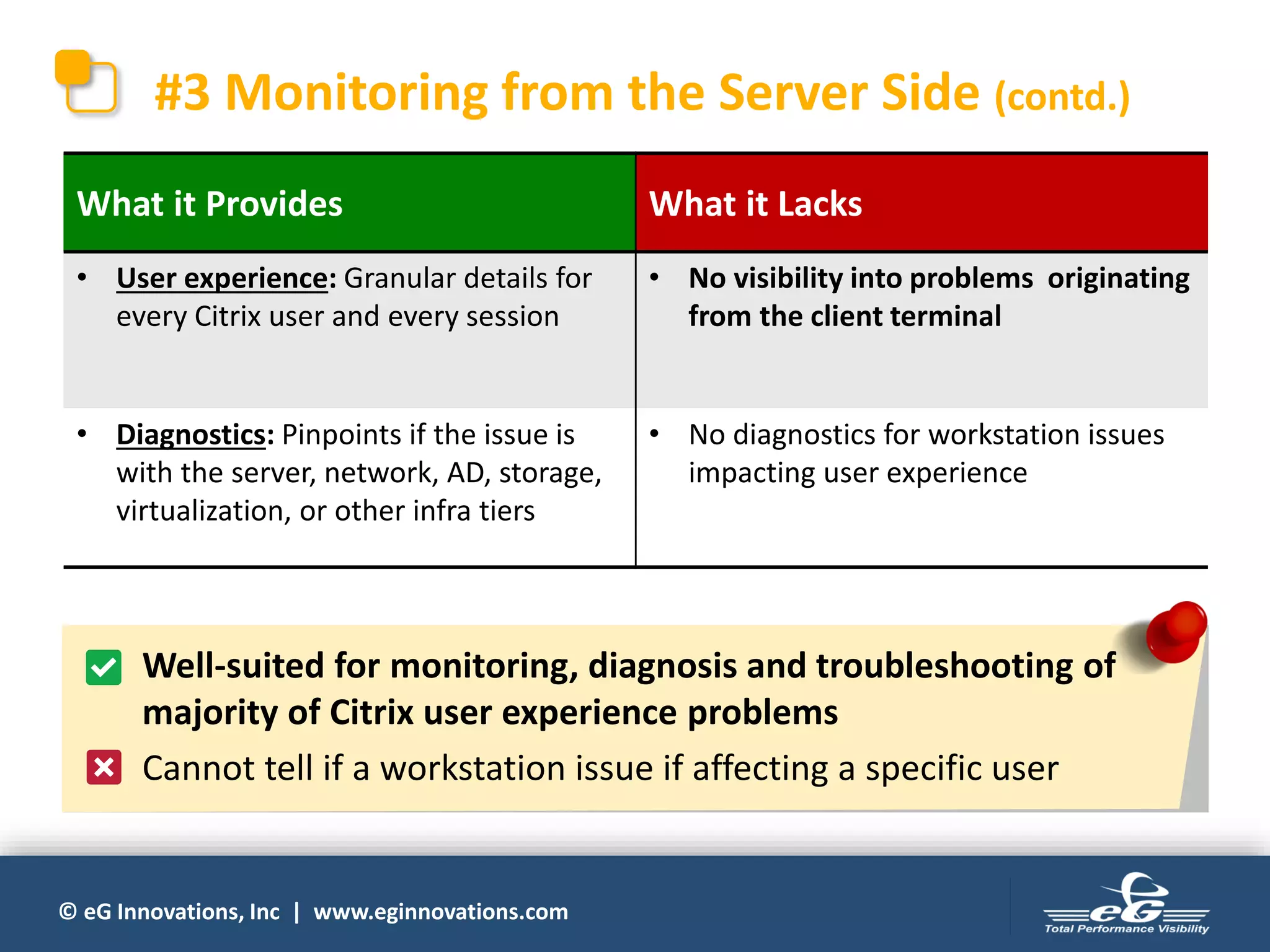 #3 Monitoring from the Server Side (contd.)

| What it Provides | What it Lacks |
|---|---|
| • User experience: Granular details for every Citrix user and every session | • No visibility into problems originating from the client terminal |
| • Diagnostics: Pinpoints if the issue is with the server, network, AD, storage, virtualization, or other infra tiers | • No diagnostics for workstation issues impacting user experience |

Well-suited for monitoring, diagnosis and troubleshooting of majority of Citrix user experience problems

Cannot tell if a workstation issue if affecting a specific user

© eG Innovations, Inc | www.eginnovations.com

eG Total Performance Visibility